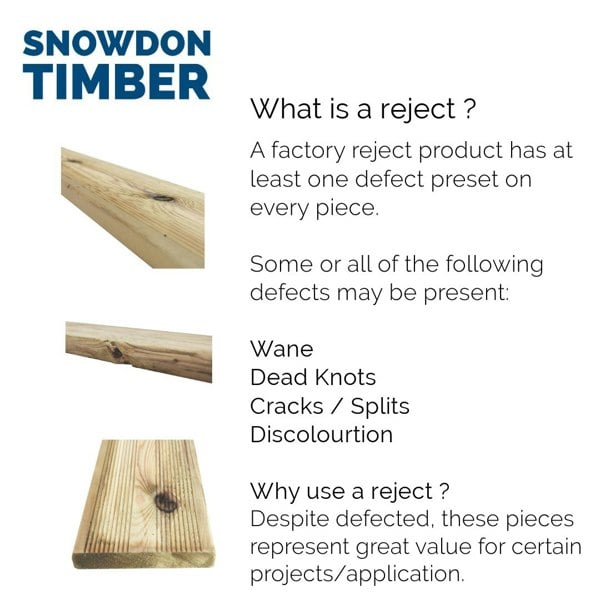 SNOWDON TIMBER

What is a reject ?

A factory reject product has at least one defect preset on every piece.

Some or all of the following defects may be present:

Wane
Dead Knots
Cracks / Splits
Discolourtion

Why use a reject ?
Despite defected, these pieces represent great value for certain projects/application.